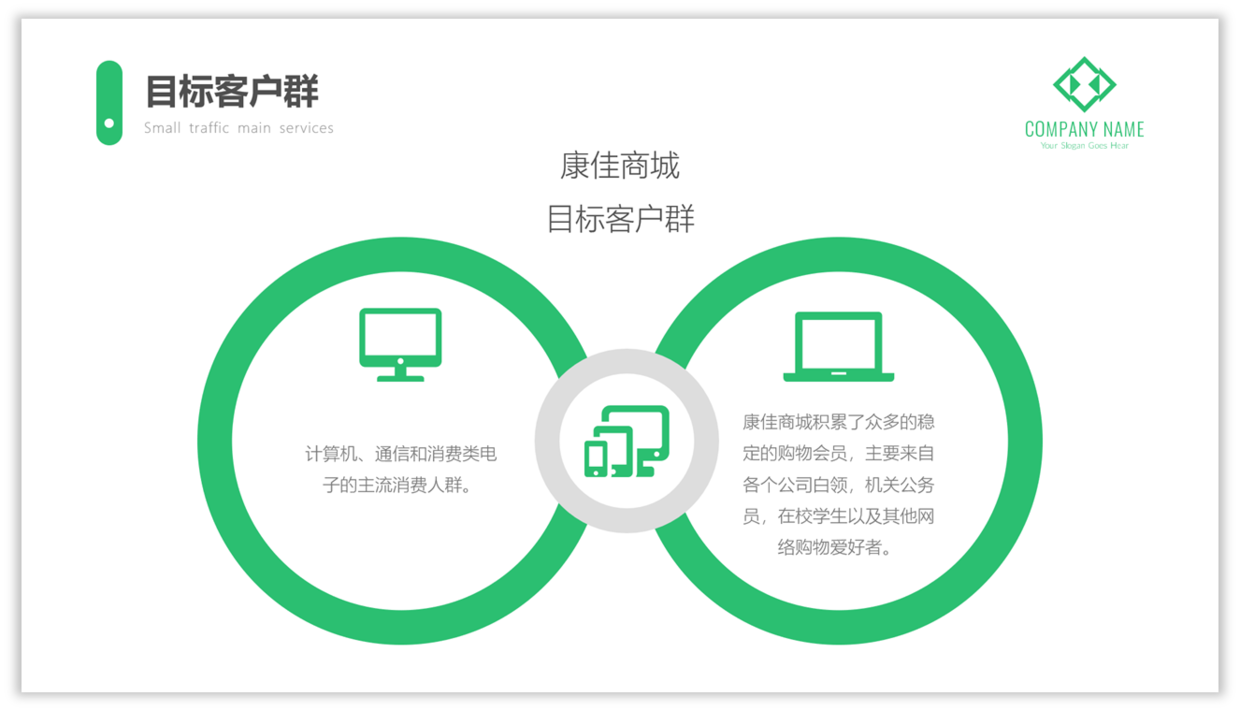 目标客户群
Small traffic main services

COMPANY NAME
Your Slogan Goes Hear

康佳商城
目标客户群

计算机、通信和消费类电子的主流消费人群。

康佳商城积累了众多的稳定的购物会员，主要来自各个公司白领，机关公务员，在校学生以及其他网络购物爱好者。